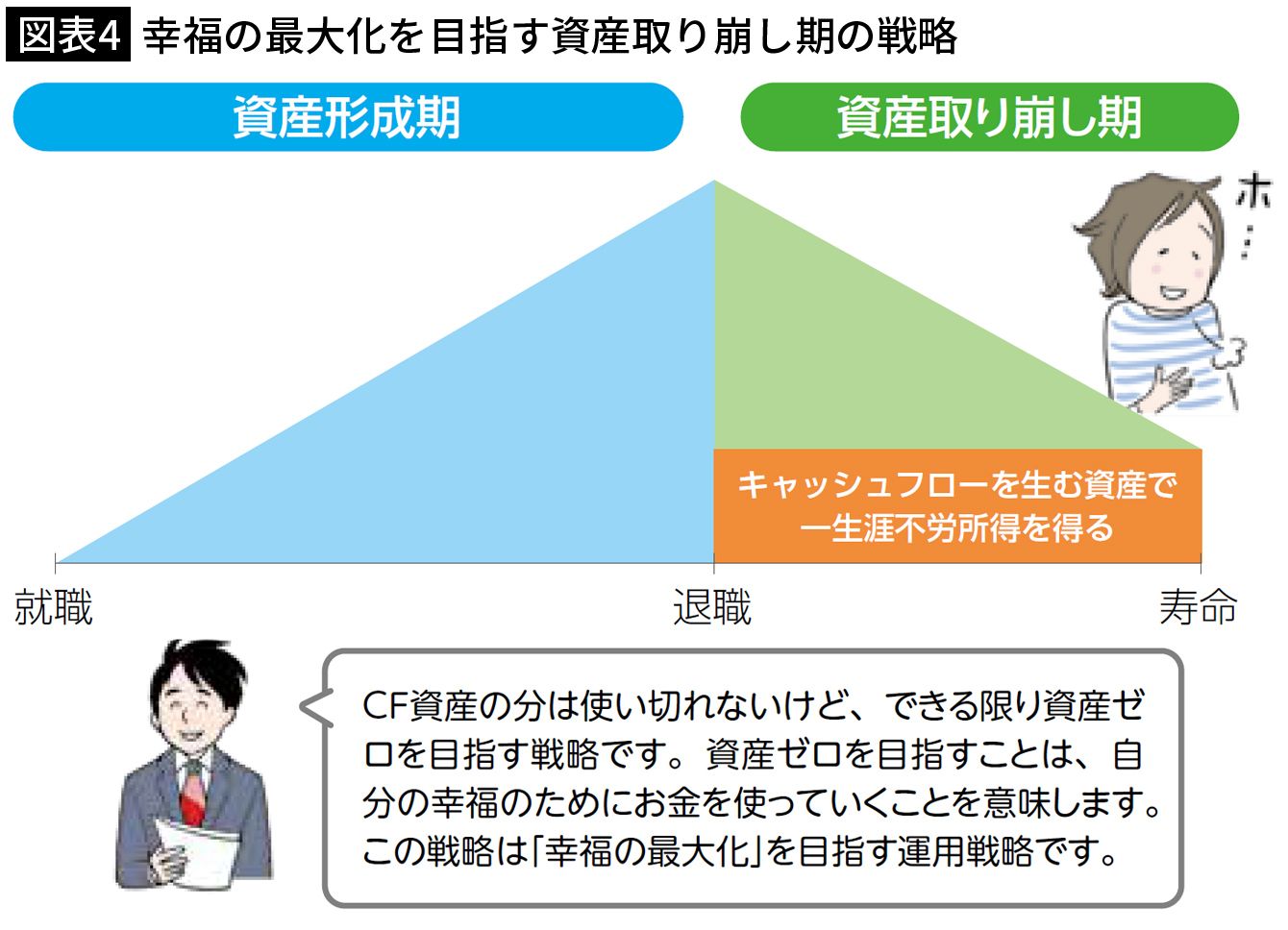 図表4 幸福の最大化を目指す資産取り崩し期の戦略

資産形成期

資産取り崩し期

ホ…

キャッシュフローを生む資産で一生涯不労所得を得る

就職

退職

寿命

CF資産の分は使い切れないけど、できる限り資産ゼロを目指す戦略です。資産ゼロを目指すことは、自分の幸福のためにお金を使っていくことを意味します。この戦略は「幸福の最大化」を目指す運用戦略です。